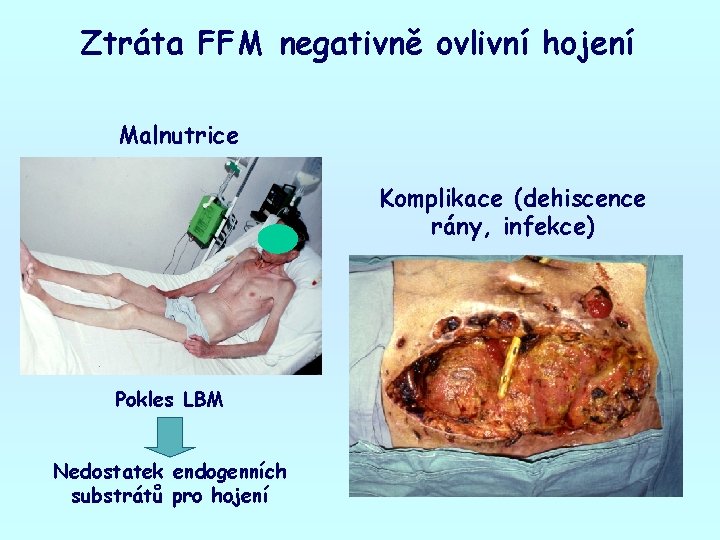 Ztráta FFM negativně ovlivní hojení

Malnutrice

Pokles LBM

Nedostatek endogenních substrátů pro hojení

Komplikace (dehiscence rány, infekce)